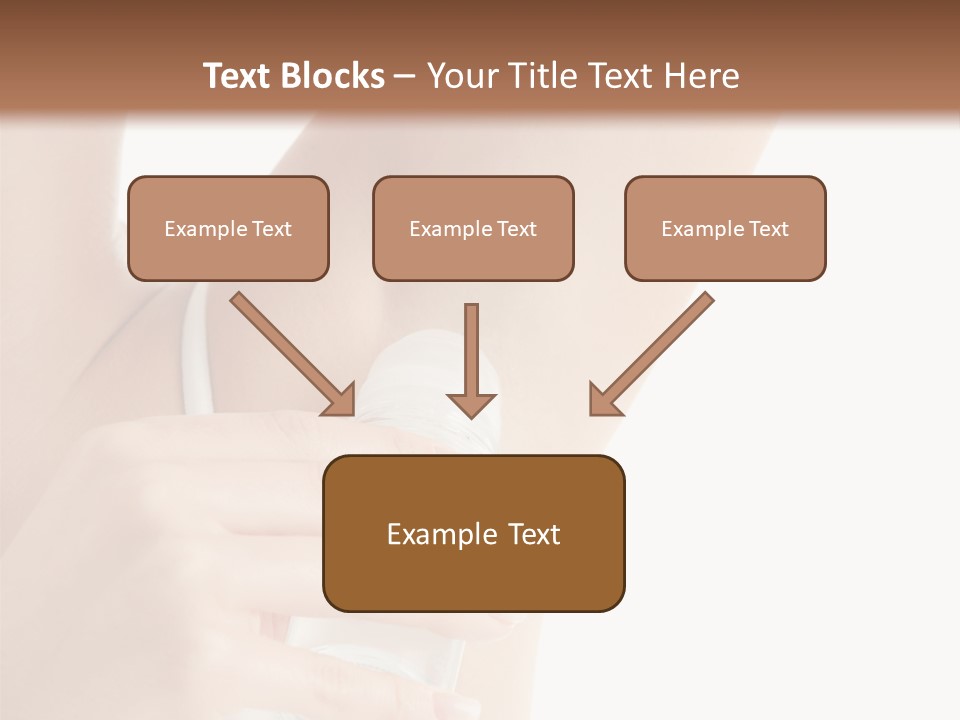 Text Blocks – Your Title Text Here

Example Text

Example Text

Example Text

Example Text